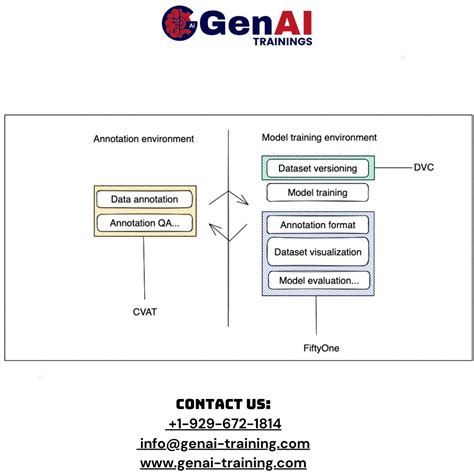 AI GenAI
TRAININGS

Annotation environment

Data annotation
Annotation QA...

CVAT

Model training environment

Dataset versioning
DVC
Model training

Annotation format
Dataset visualization
Model evaluation...

FiftyOne

CONTACT US:
+1-929-672-1814
info@genai-training.com
www.genai-training.com